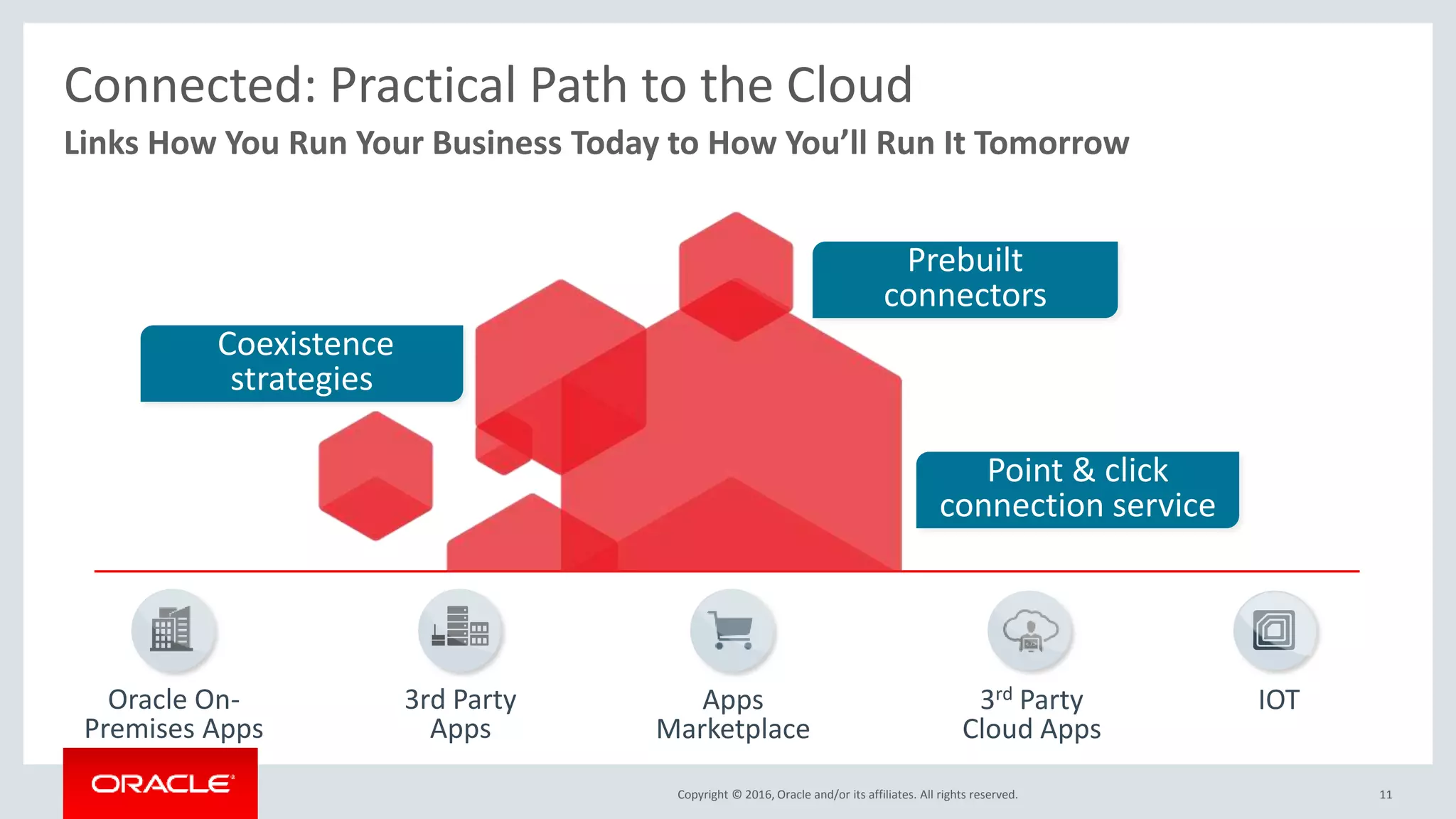 Connected: Practical Path to the Cloud

Links How You Run Your Business Today to How You'll Run It Tomorrow

Coexistence strategies

Prebuilt connectors

Point & click connection service

Oracle On-Premises Apps

3rd Party Apps

Apps Marketplace

3$^{rd}$ Party Cloud Apps

IOT

ORACLE

Copyright © 2016, Oracle and/or its affiliates. All rights reserved.

11